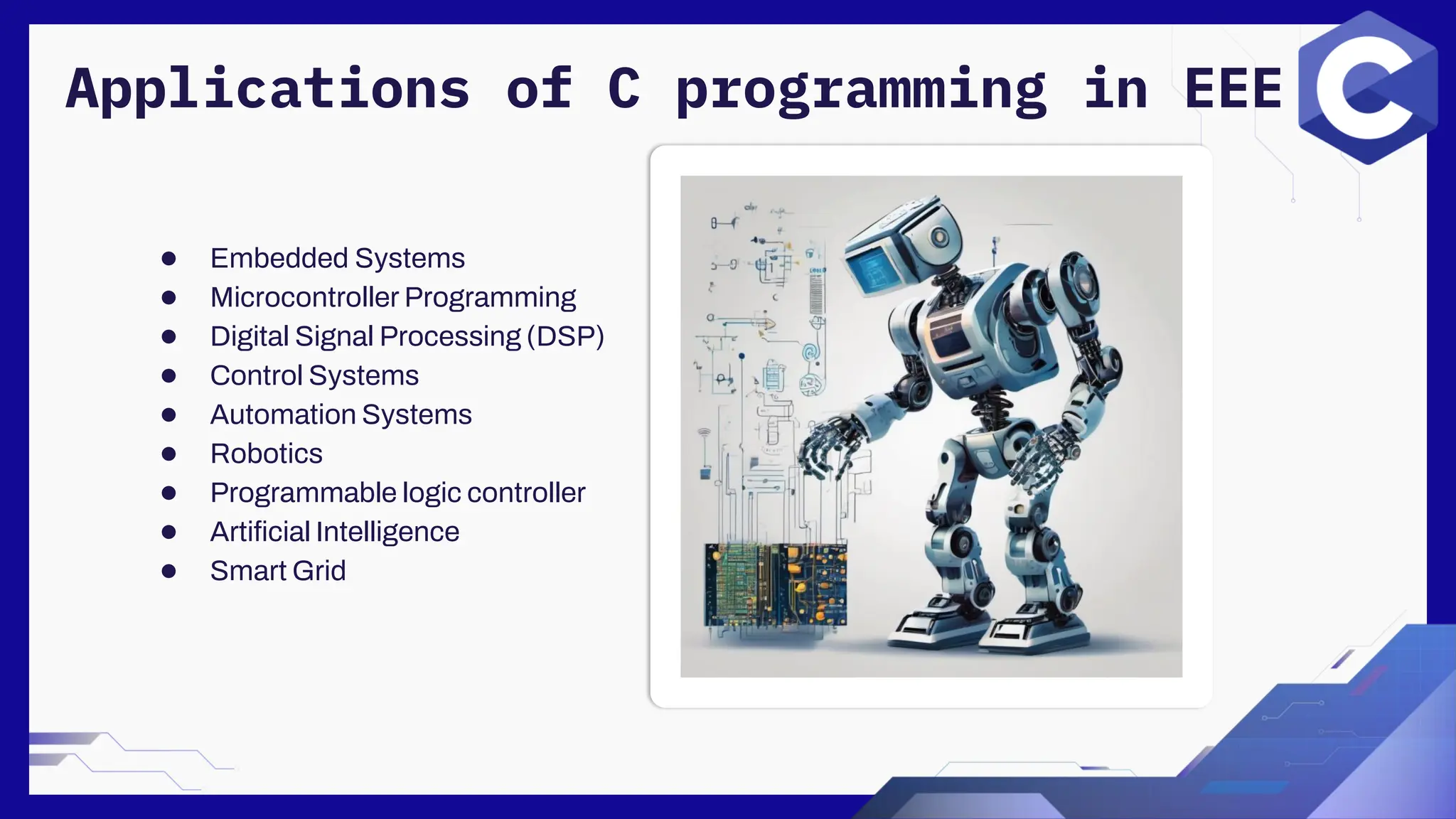 Applications of C programming in EEE

C

- Embedded Systems
- Microcontroller Programming
- Digital Signal Processing (DSP)
- Control Systems
- Automation Systems
- Robotics
- Programmable logic controller
- Artificial Intelligence
- Smart Grid